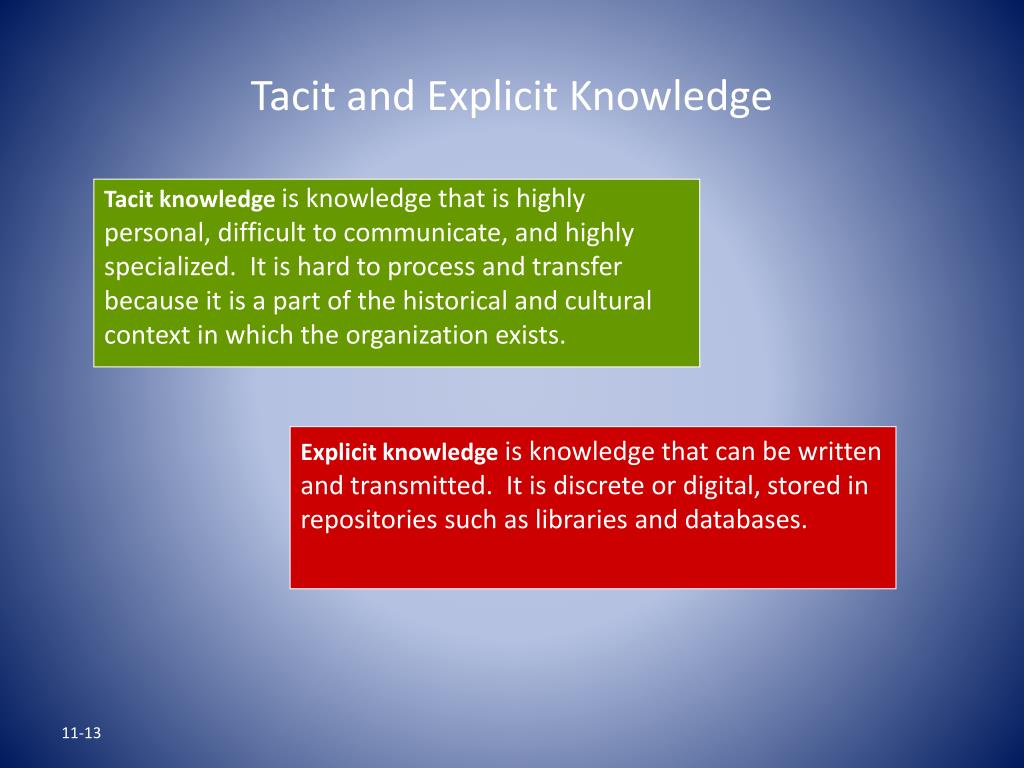 Tacit and Explicit Knowledge

Tacit knowledge is knowledge that is highly personal, difficult to communicate, and highly specialized. It is hard to process and transfer because it is a part of the historical and cultural context in which the organization exists.

Explicit knowledge is knowledge that can be written and transmitted. It is discrete or digital, stored in repositories such as libraries and databases.

11-13